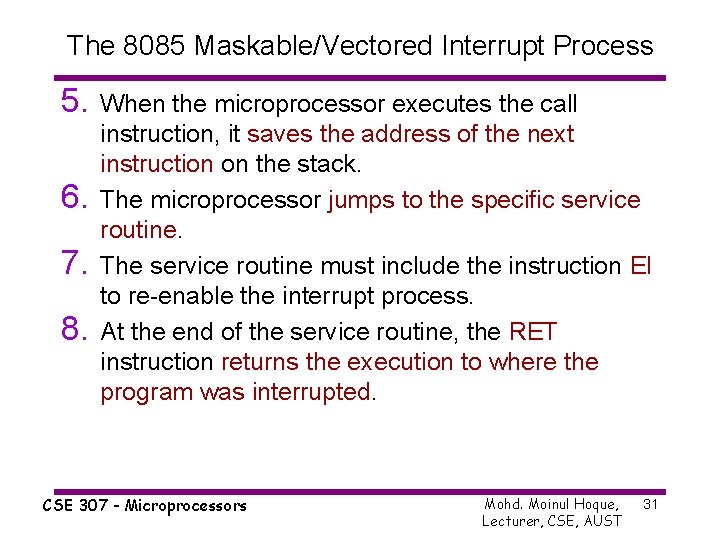 The 8085 Maskable/Vectored Interrupt Process

5. When the microprocessor executes the call instruction, it saves the address of the next instruction on the stack.

6. The microprocessor jumps to the specific service routine.

7. The service routine must include the instruction EI to re-enable the interrupt process.

8. At the end of the service routine, the RET instruction returns the execution to where the program was interrupted.

CSE 307 - Microprocessors

Mohd. Moinul Hoque, Lecturer, CSE, AUST

31